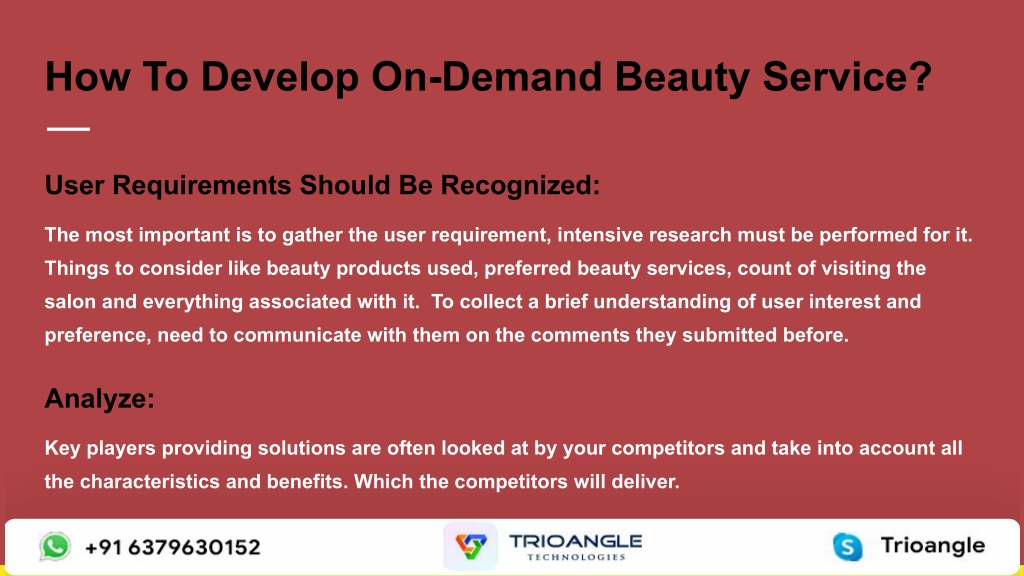 How To Develop On-Demand Beauty Service?

User Requirements Should Be Recognized:

The most important is to gather the user requirement, intensive research must be performed for it. Things to consider like beauty products used, preferred beauty services, count of visiting the salon and everything associated with it. To collect a brief understanding of user interest and preference, need to communicate with them on the comments they submitted before.

Analyze:

Key players providing solutions are often looked at by your competitors and take into account all the characteristics and benefits. Which the competitors will deliver.

+91 6379630152

TRIOANGLE TECHNOLOGIES

Trioangle